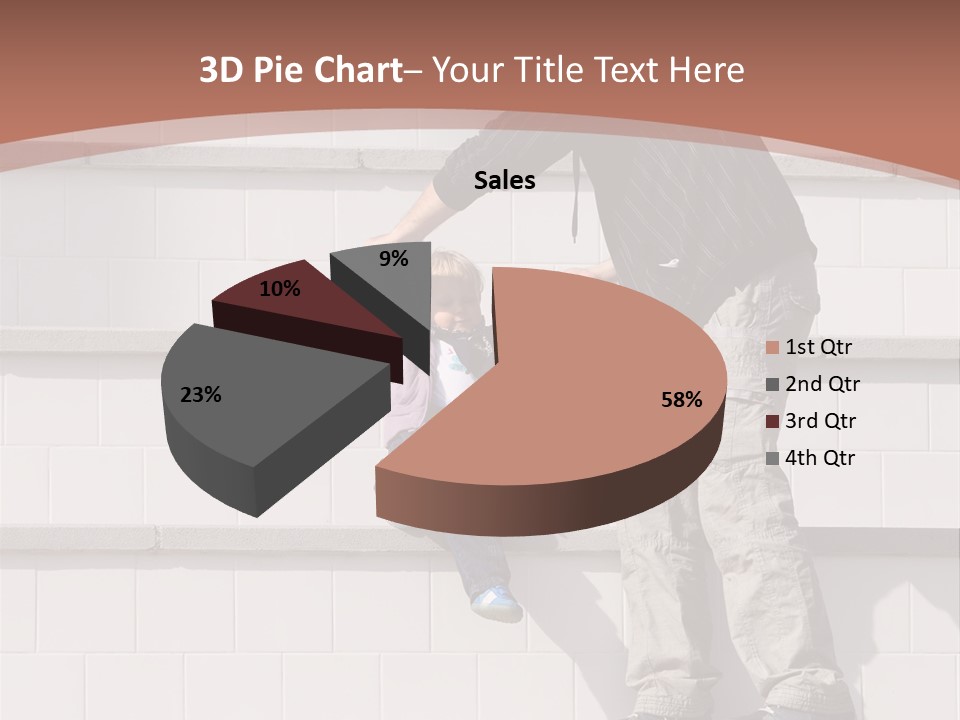 3D Pie Chart– Your Title Text Here

Sales

9%
10%
23%
58%

1st Qtr
2nd Qtr
3rd Qtr
4th Qtr